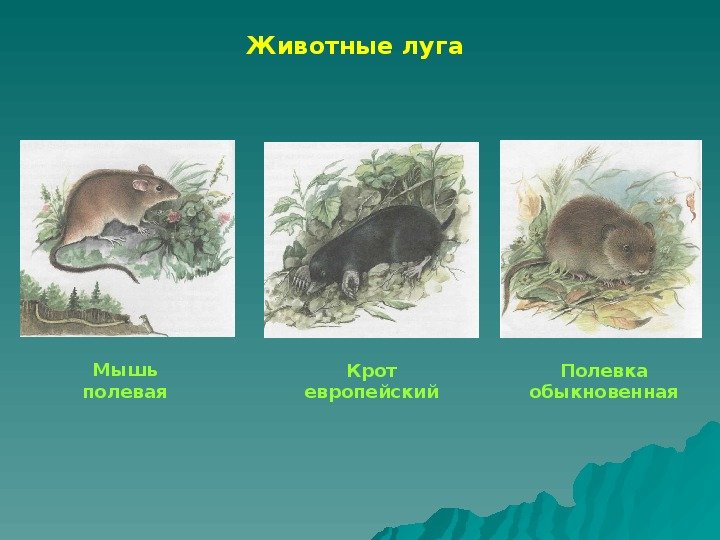 Животные луга

Мышь полевая

Крот европейский

Полевка обыкновенная